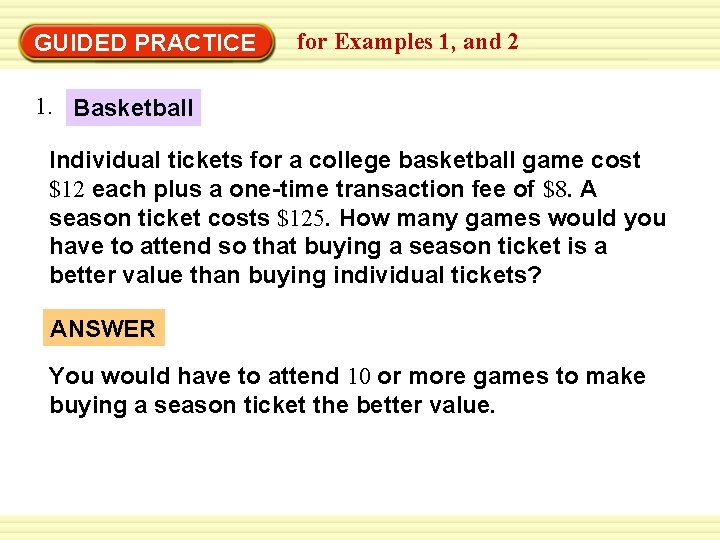 GUIDED PRACTICE for Examples 1, and 2

1. Basketball

Individual tickets for a college basketball game cost \$12 each plus a one-time transaction fee of \$8. A season ticket costs \$125. How many games would you have to attend so that buying a season ticket is a better value than buying individual tickets?

ANSWER

You would have to attend 10 or more games to make buying a season ticket the better value.